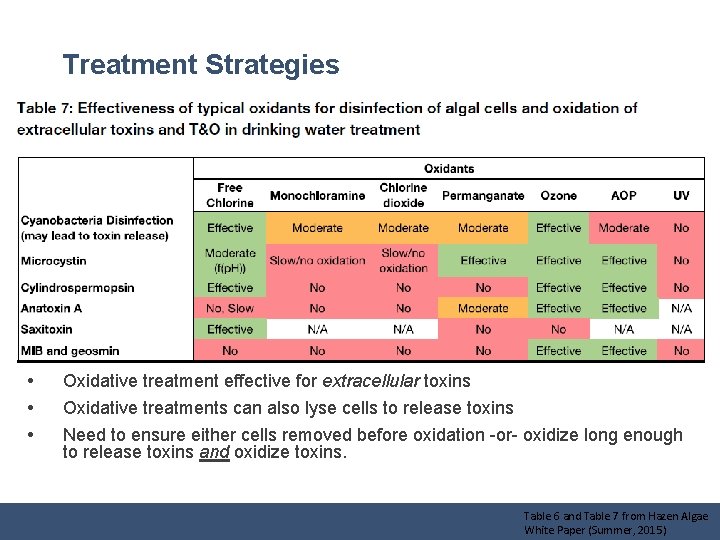 Treatment Strategies

Table 7: Effectiveness of typical oxidants for disinfection of algal cells and oxidation of extracellular toxins and T&O in drinking water treatment

| | Oxidants | | | | | | |
|---|---|---|---|---|---|---|---|
| | Free Chlorine | Monochloramine | Chlorine dioxide | Permanganate | Ozone | AOP | UV |
| Cyanobacteria Disinfection (may lead to toxin release) | Effective | Moderate | Moderate | Moderate | Effective | Moderate | No |
| Microcystin | Moderate (f(pH)) | Slow/no oxidation | Slow/no oxidation | Effective | Effective | Effective | No |
| Cylindrospermopsin | Effective | No | No | No | Effective | Effective | No |
| Anatoxin A | No, Slow | No | No | Moderate | Effective | Effective | N/A |
| Saxitoxin | Effective | N/A | N/A | No | No | N/A | N/A |
| MIB and geosmin | No | No | No | No | Effective | Effective | No |

• Oxidative treatment effective for extracellular toxins
• Oxidative treatments can also lyse cells to release toxins
• Need to ensure either cells removed before oxidation -or- oxidize long enough to release toxins and oxidize toxins.

Table 6 and Table 7 from Hazen Algae White Paper (Summer, 2015)